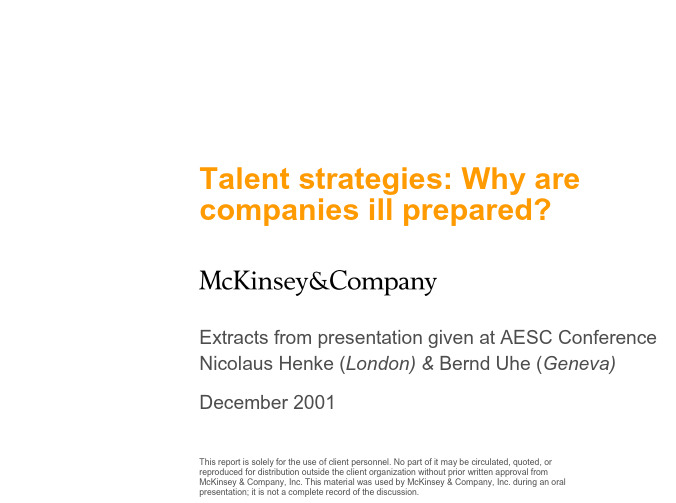 Talent strategies: Why are companies ill prepared?

McKinsey&Company

Extracts from presentation given at AESC Conference
Nicolaus Henke (London) & Bernd Uhe (Geneva)

December 2001

This report is solely for the use of client personnel. No part of it may be circulated, quoted, or reproduced for distribution outside the client organization without prior written approval from McKinsey & Company, Inc. This material was used by McKinsey & Company, Inc. during an oral presentation; it is not a complete record of the discussion.